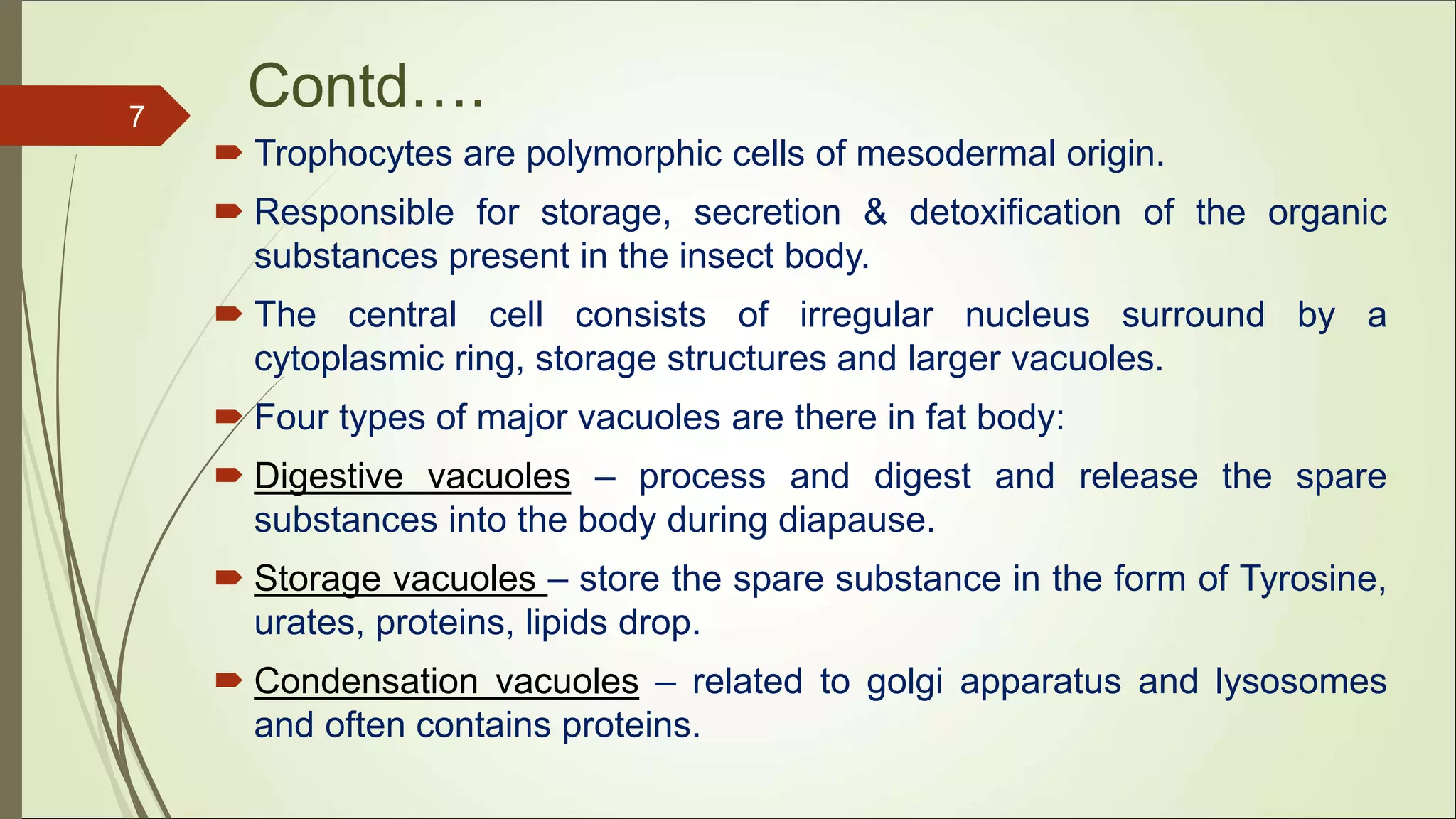 7

Contd….

Trophocytes are polymorphic cells of mesodermal origin.

Responsible for storage, secretion & detoxification of the organic substances present in the insect body.

The central cell consists of irregular nucleus surround by a cytoplasmic ring, storage structures and larger vacuoles.

Four types of major vacuoles are there in fat body:

Digestive vacuoles – process and digest and release the spare substances into the body during diapause.

Storage vacuoles – store the spare substance in the form of Tyrosine, urates, proteins, lipids drop.

Condensation vacuoles – related to golgi apparatus and lysosomes and often contains proteins.